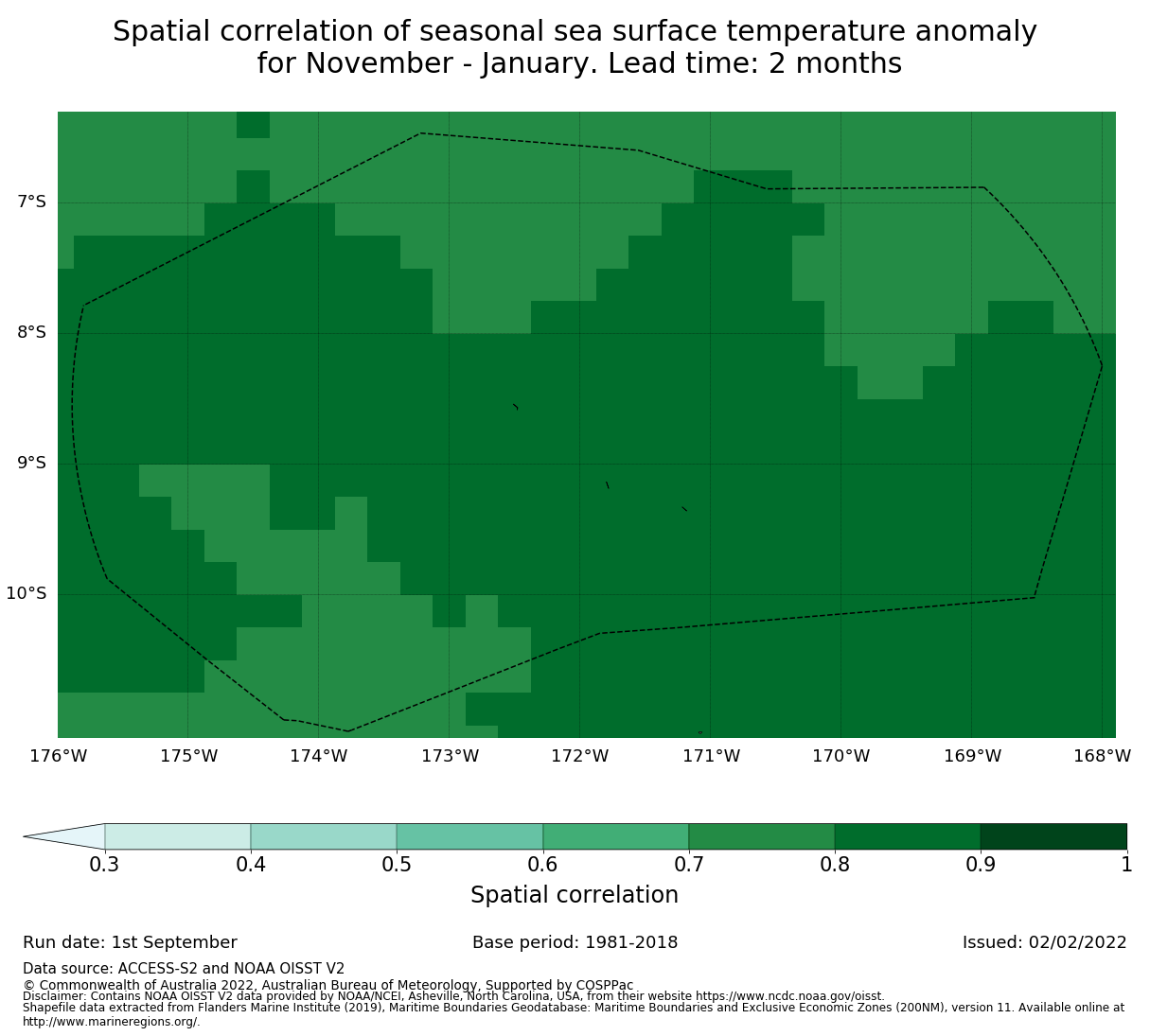 Spatial correlation of seasonal sea surface temperature anomaly
for November - January. Lead time: 2 months

7°S
8°S
9°S
10°S

176°W 175°W 174°W 173°W 172°W 171°W 170°W 169°W 168°W

0.3 0.4 0.5 0.6 0.7 0.8 0.9 1
Spatial correlation

Run date: 1st September
Base period: 1981-2018
Issued: 02/02/2022

Data source: ACCESS-S2 and NOAA OISST V2
© Commonwealth of Australia 2022, Australian Bureau of Meteorology, Supported by COSPPac
Disclaimer: Contains NOAA OISST V2 data provided by NOAA/NCEI, Asheville, North Carolina, USA, from their website https://www.ncdc.noaa.gov/oisst.
Shapefile data extracted from Flanders Marine Institute (2019), Maritime Boundaries Geodatabase: Maritime Boundaries and Exclusive Economic Zones (200NM), version 11. Available online at http://www.marineregions.org/.